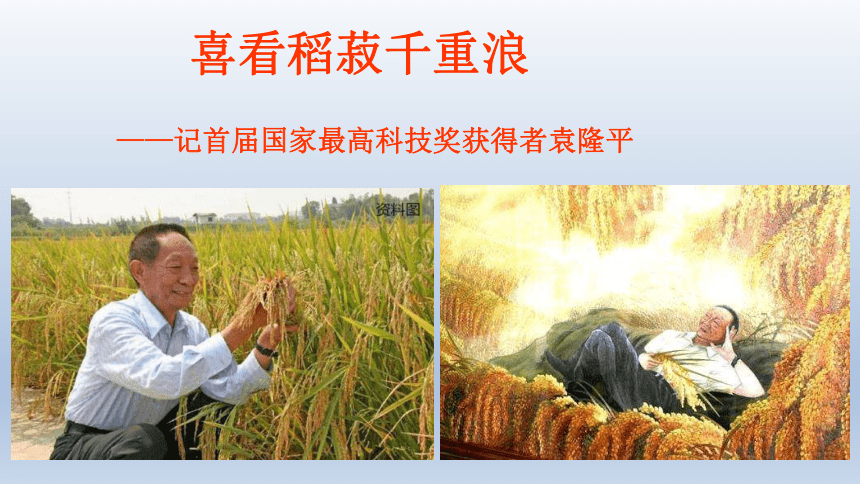 喜看稻菽千重浪

——记首届国家最高科技奖获得者袁隆平

资料图